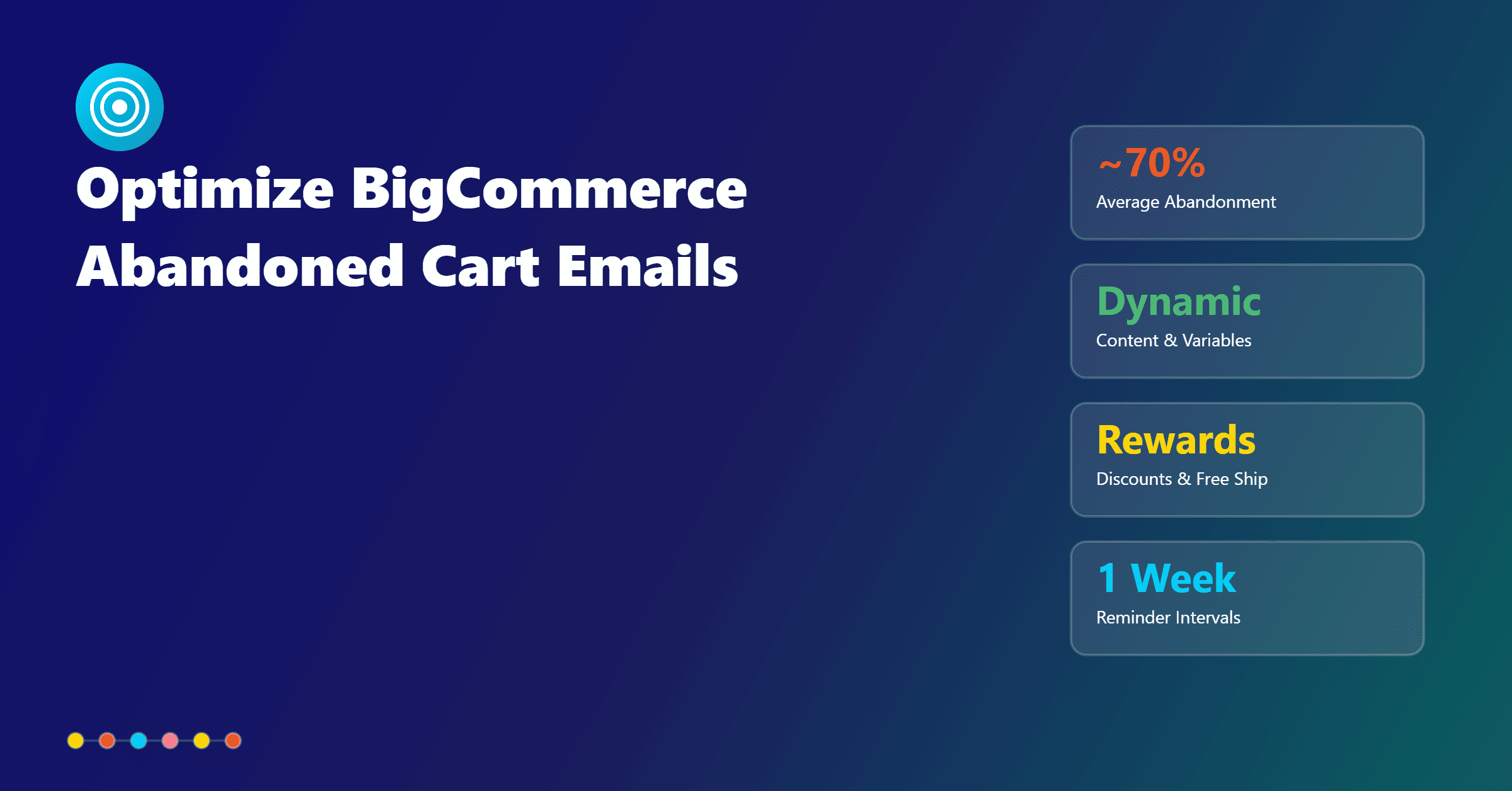 Optimize BigCommerce Abandoned Cart Emails

~70%
Average Abandonment

Dynamic
Content & Variables

Rewards
Discounts & Free Ship

1 Week
Reminder Intervals